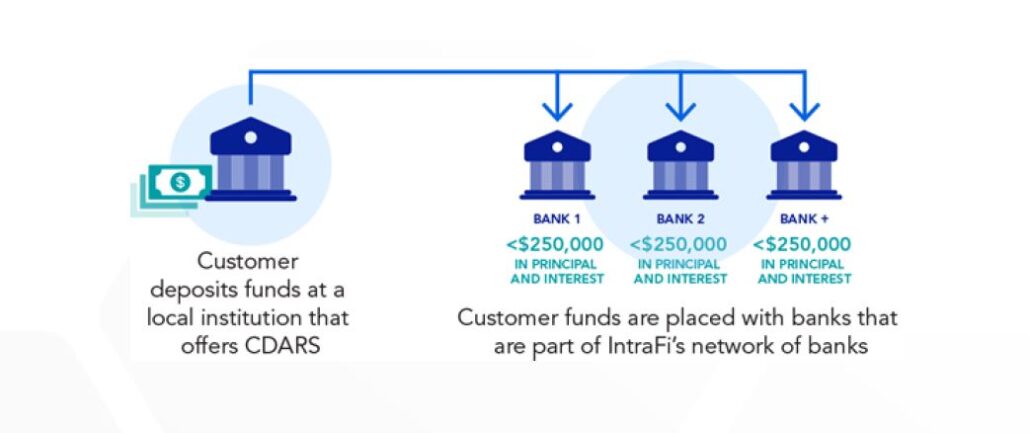 $

Customer deposits funds at a local institution that offers CDARS

BANK 1
<$250,000
IN PRINCIPAL AND INTEREST

BANK 2
<$250,000
IN PRINCIPAL AND INTEREST

BANK +
<$250,000
IN PRINCIPAL AND INTEREST

Customer funds are placed with banks that are part of IntraFi's network of banks